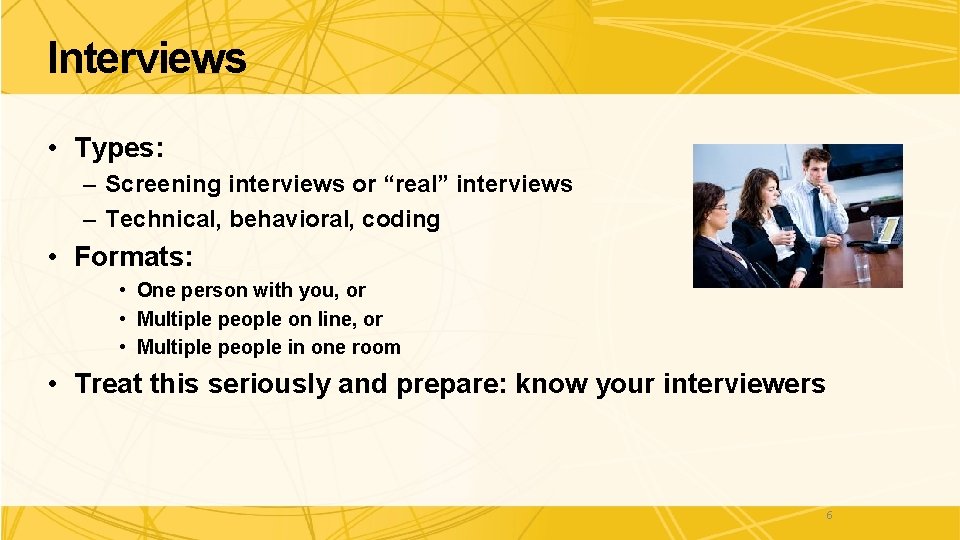 Interviews

• Types:
– Screening interviews or “real” interviews
– Technical, behavioral, coding

• Formats:
• One person with you, or
• Multiple people on line, or
• Multiple people in one room

• Treat this seriously and prepare: know your interviewers

6